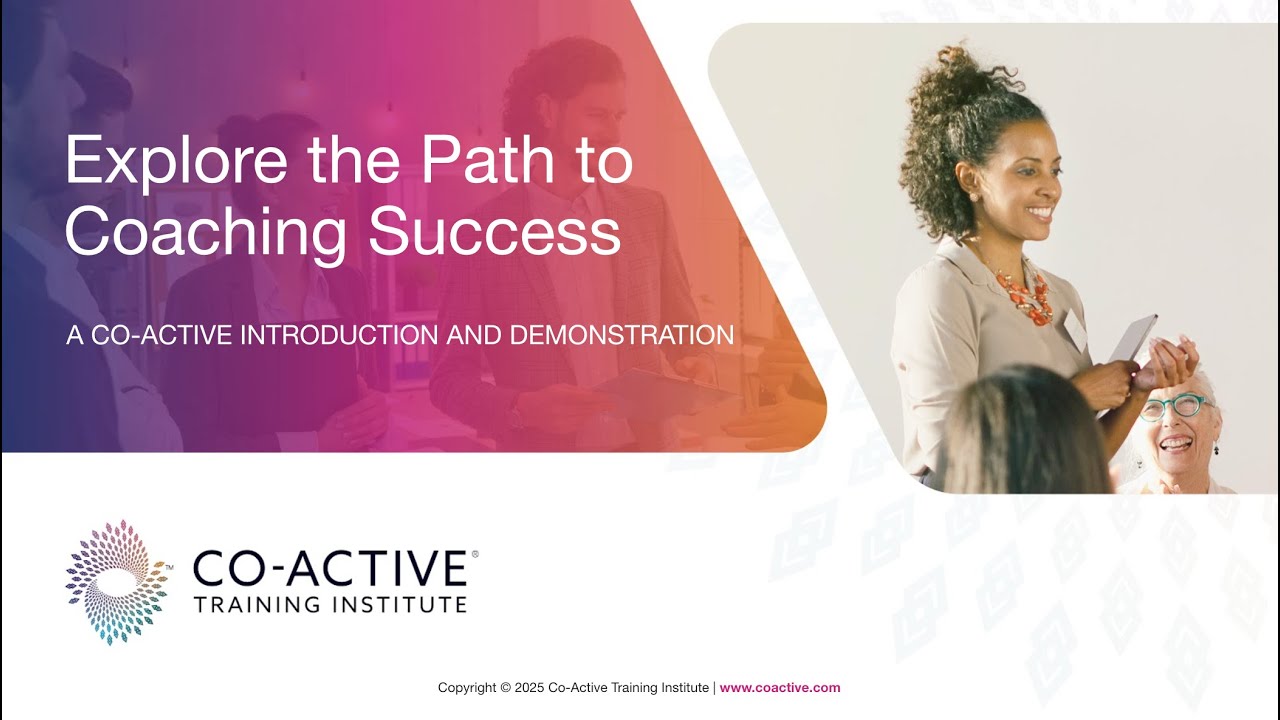 Explore the Path to Coaching Success

A CO-ACTIVE INTRODUCTION AND DEMONSTRATION

CO-ACTIVE®
TRAINING INSTITUTE

Copyright © 2025 Co-Active Training Institute | www.coactive.com